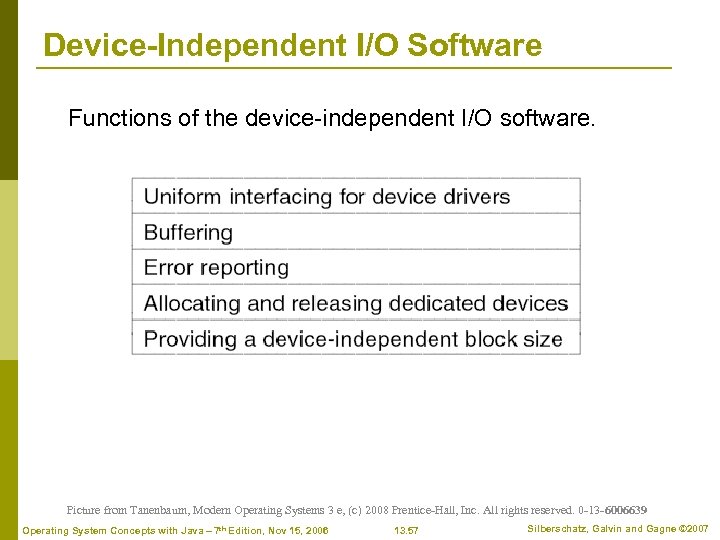 Device-Independent I/O Software

Functions of the device-independent I/O software.

| Uniform interfacing for device drivers |
|---|
| Buffering |
| Error reporting |
| Allocating and releasing dedicated devices |
| Providing a device-independent block size |

Picture from Tanenbaum, Modern Operating Systems 3 e, (c) 2008 Prentice-Hall, Inc. All rights reserved. 0-13-6006639

Operating System Concepts with Java – 7th Edition, Nov 15, 2006 13.57 Silberschatz, Galvin and Gagne ©2007